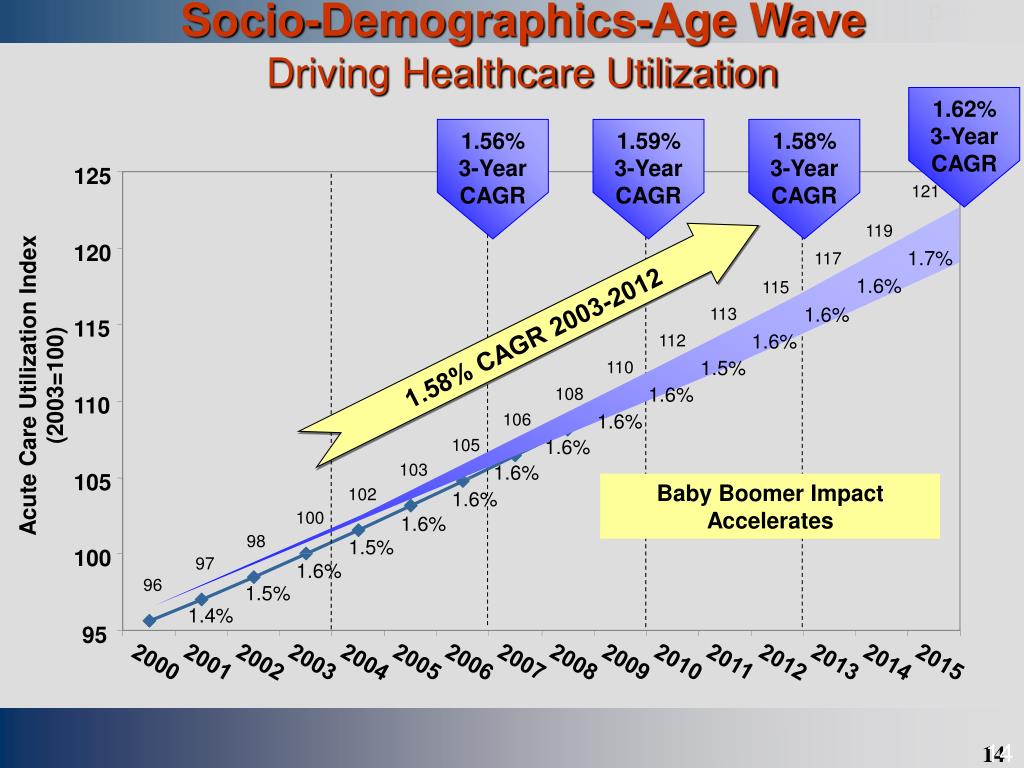 Socio-Demographics-Age Wave
Driving Healthcare Utilization

1.56%
3-Year
CAGR

1.59%
3-Year
CAGR

1.58%
3-Year
CAGR

1.62%
3-Year
CAGR

Acute Care Utilization Index
(2003=100)

125
120
115
110
105
100
95

1.58% CAGR 2003-2012

Baby Boomer Impact Accelerates

96
97
98
100
102
103
105
106
108
110
112
113
115
117
119
121

1.4%
1.5%
1.6%
1.5%
1.6%
1.6%
1.6%
1.6%
1.6%
1.6%
1.5%
1.6%
1.6%
1.6%
1.7%

2000
2001
2002
2003
2004
2005
2006
2007
2008
2009
2010
2011
2012
2013
2014
2015

14